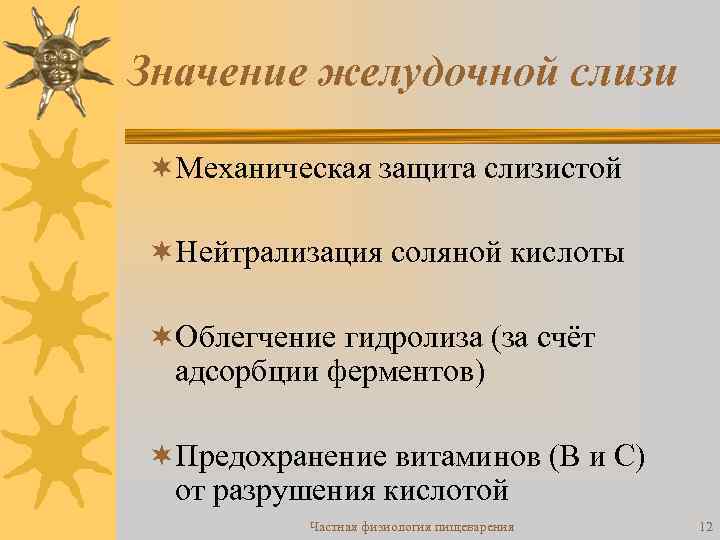 Значение желудочной слизи

Механическая защита слизистой

Нейтрализация соляной кислоты

Облегчение гидролиза (за счёт адсорбции ферментов)

Предохранение витаминов (В и С) от разрушения кислотой

Частная физиология пищеварения

12